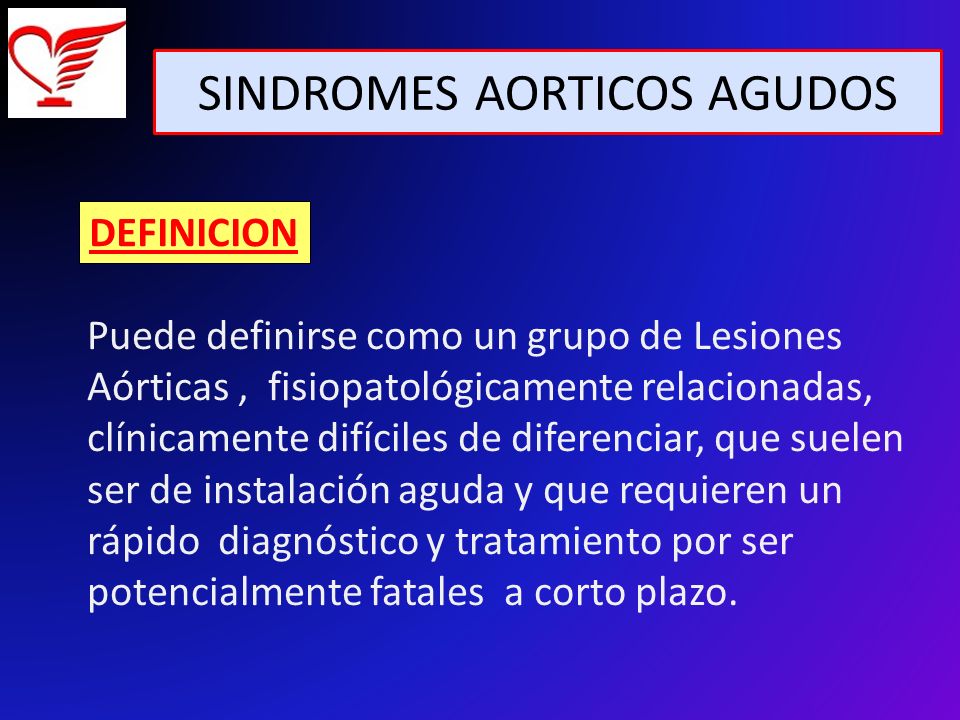 SINDROMES AORTICOS AGUDOS

DEFINICION

Puede definirse como un grupo de Lesiones Aórticas , fisiopatológicamente relacionadas, clínicamente difíciles de diferenciar, que suelen ser de instalación aguda y que requieren un rápido diagnóstico y tratamiento por ser potencialmente fatales a corto plazo.